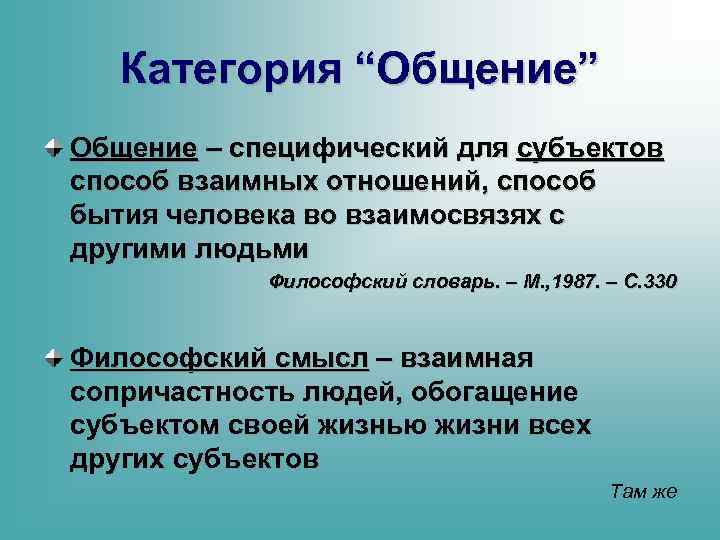 Категория “Общение”

Общение – специфический для субъектов способ взаимных отношений, способ бытия человека во взаимосвязях с другими людьми

Философский словарь. – М.,1987. – С.330

Философский смысл – взаимная сопричастность людей, обогащение субъектом своей жизнью жизни всех других субъектов

Там же